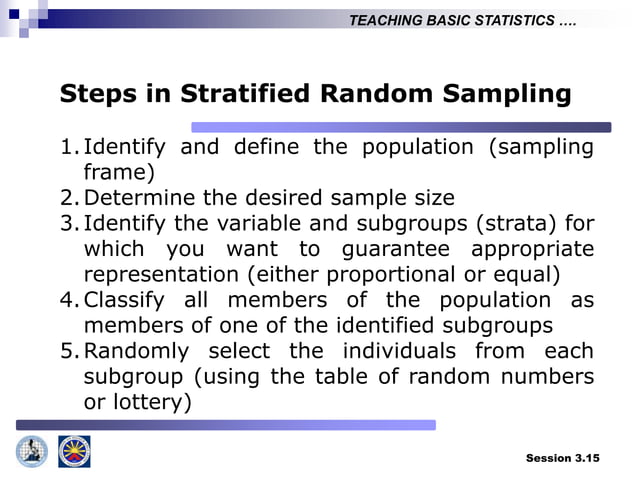 TEACHING BASIC STATISTICS ….

Steps in Stratified Random Sampling

1. Identify and define the population (sampling frame)
2. Determine the desired sample size
3. Identify the variable and subgroups (strata) for which you want to guarantee appropriate representation (either proportional or equal)
4. Classify all members of the population as members of one of the identified subgroups
5. Randomly select the individuals from each subgroup (using the table of random numbers or lottery)

Session 3.15